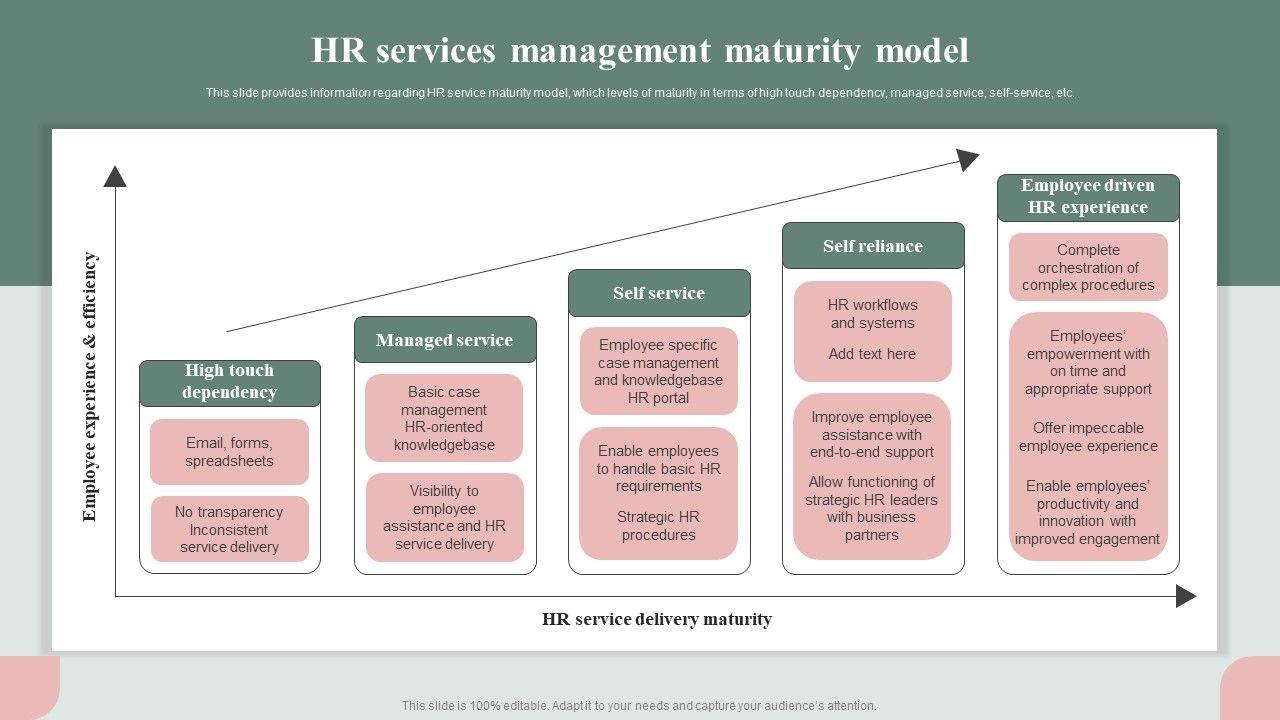 HR services management maturity model

This slide provides information regarding HR service maturity model, which levels of maturity in terms of high touch dependency, managed service, self-service, etc.

Employee experience & efficiency

High touch dependency

Email, forms, spreadsheets

No transparency Inconsistent service delivery

Managed service

Basic case management HR-oriented knowledgebase

Visibility to employee assistance and HR service delivery

Self service

Employee specific case management and knowledgebase HR portal

Enable employees to handle basic HR requirements

Strategic HR procedures

Self reliance

HR workflows and systems

Add text here

Improve employee assistance with end-to-end support

Allow functioning of strategic HR leaders with business partners

Employee driven HR experience

Complete orchestration of complex procedures

Employees' empowerment with on time and appropriate support

Offer impeccable employee experience

Enable employees' productivity and innovation with improved engagement

HR service delivery maturity

This slide is 100% editable. Adapt it to your needs and capture your audience's attention.